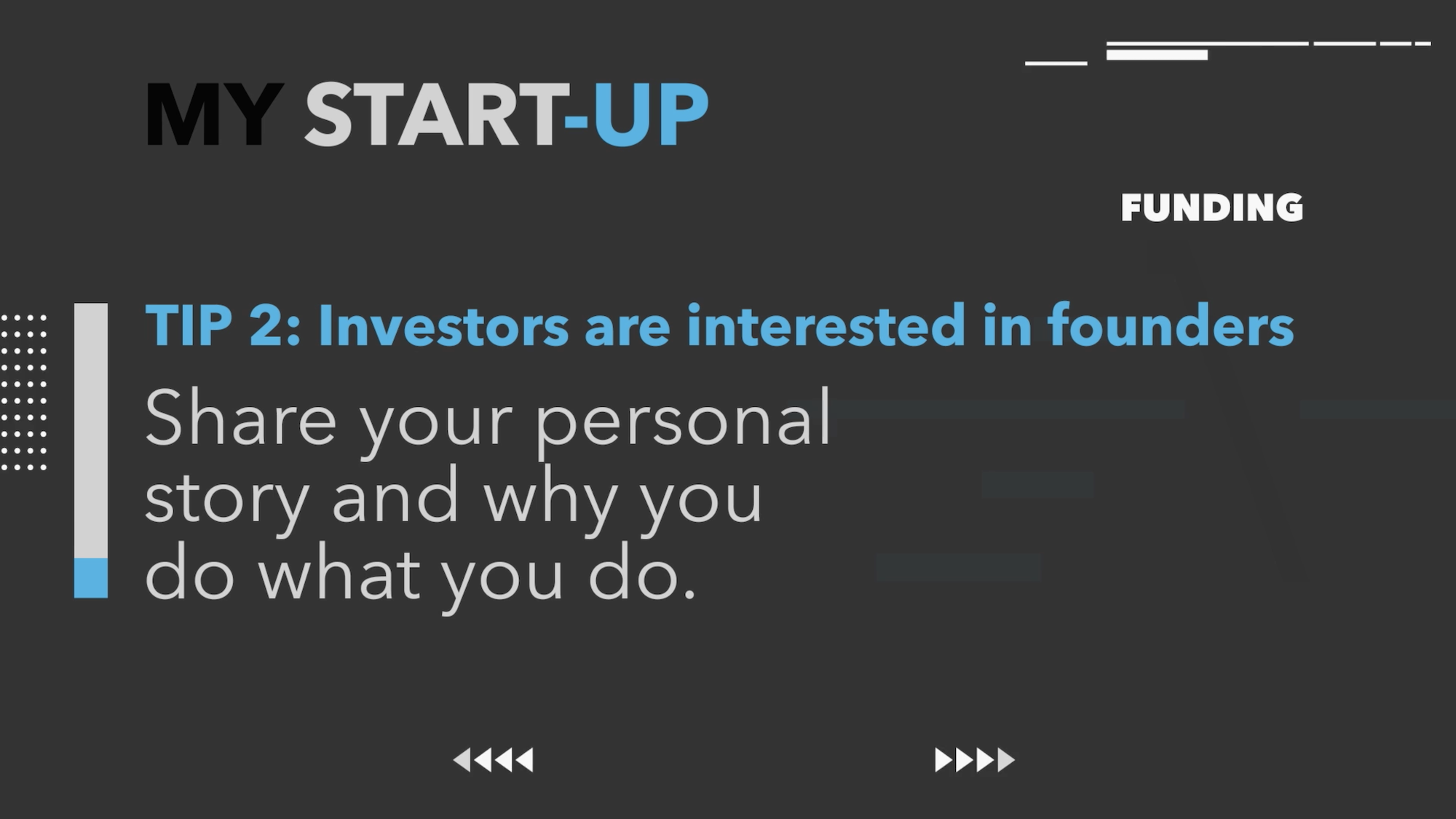 MY START-UP

FUNDING

TIP 2: Investors are interested in founders

Share your personal story and why you do what you do.